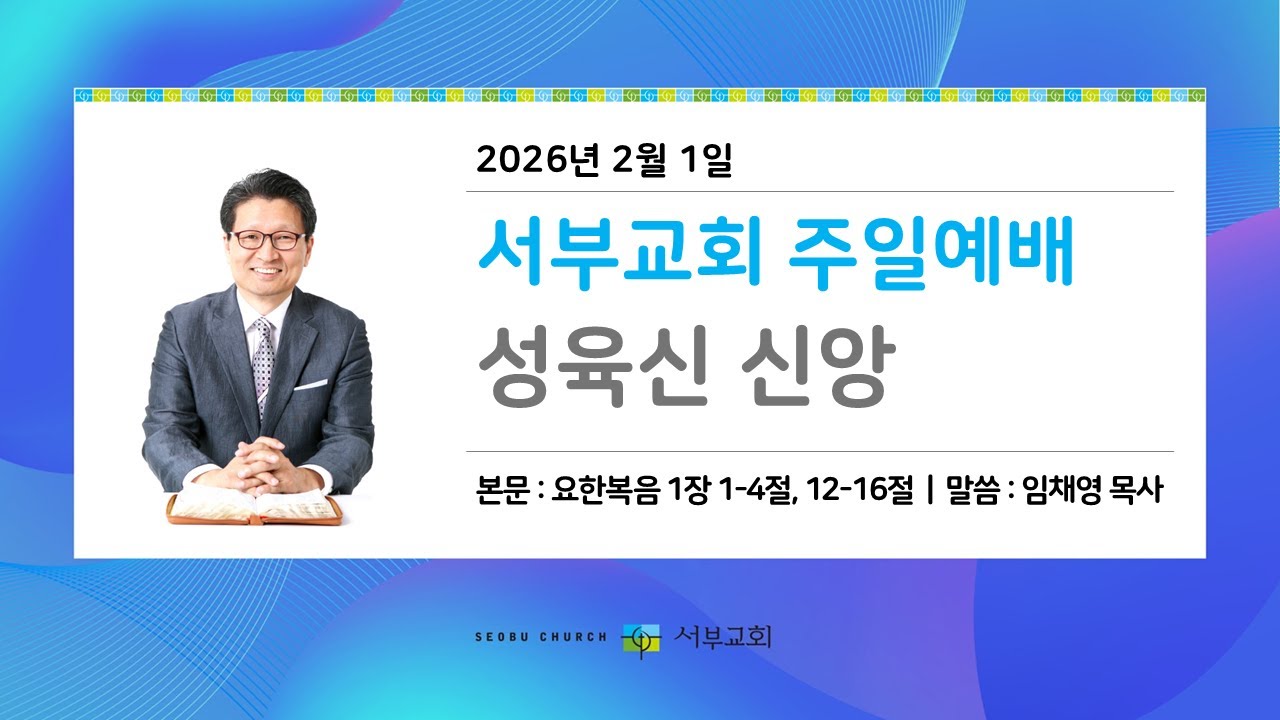 2026년 2월 1일

서부교회 주일예배

성육신 신앙

본문 : 요한복음 1장 1-4절, 12-16절 | 말씀 : 임채영 목사

SEOBU CHURCH 서부교회